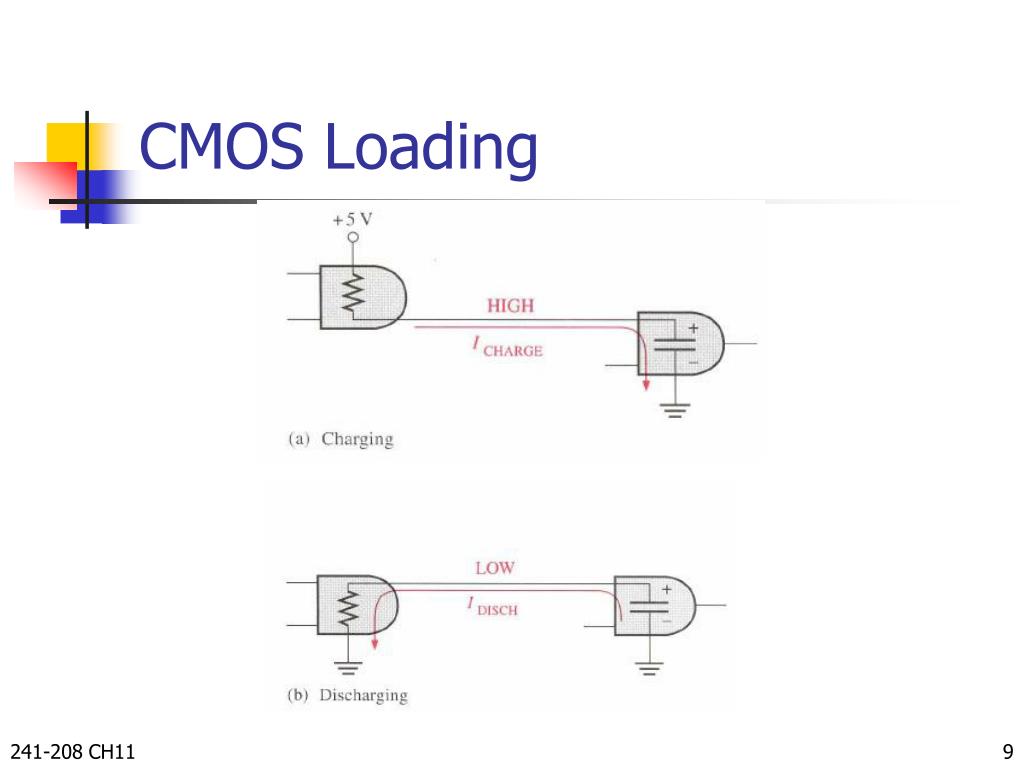 CMOS Loading

+5 V

HIGH

$I_{CHARGE}$

+

−

(a) Charging

LOW

$I_{DISCH}$

+

−

(b) Discharging

241-208 CH11

9